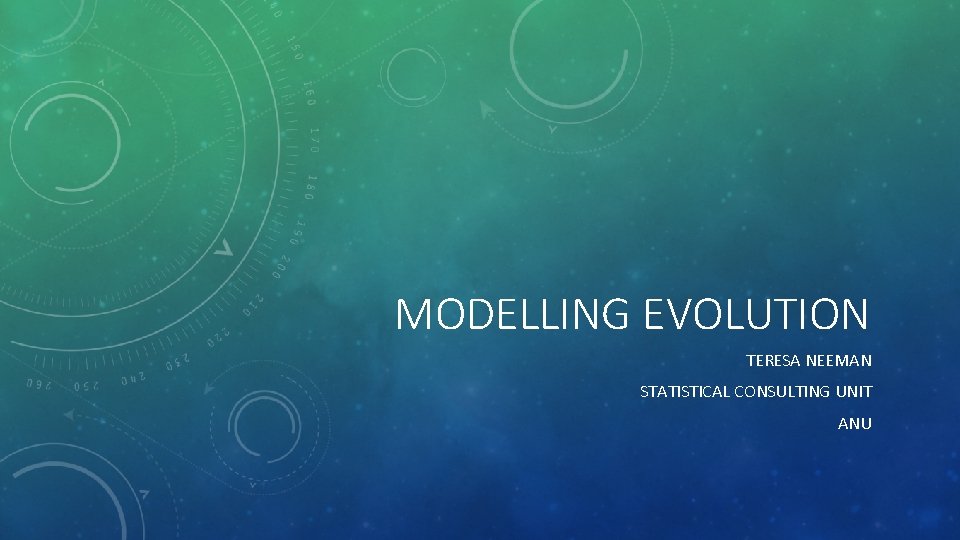 MODELLING EVOLUTION

TERESA NEEMAN

STATISTICAL CONSULTING UNIT

ANU